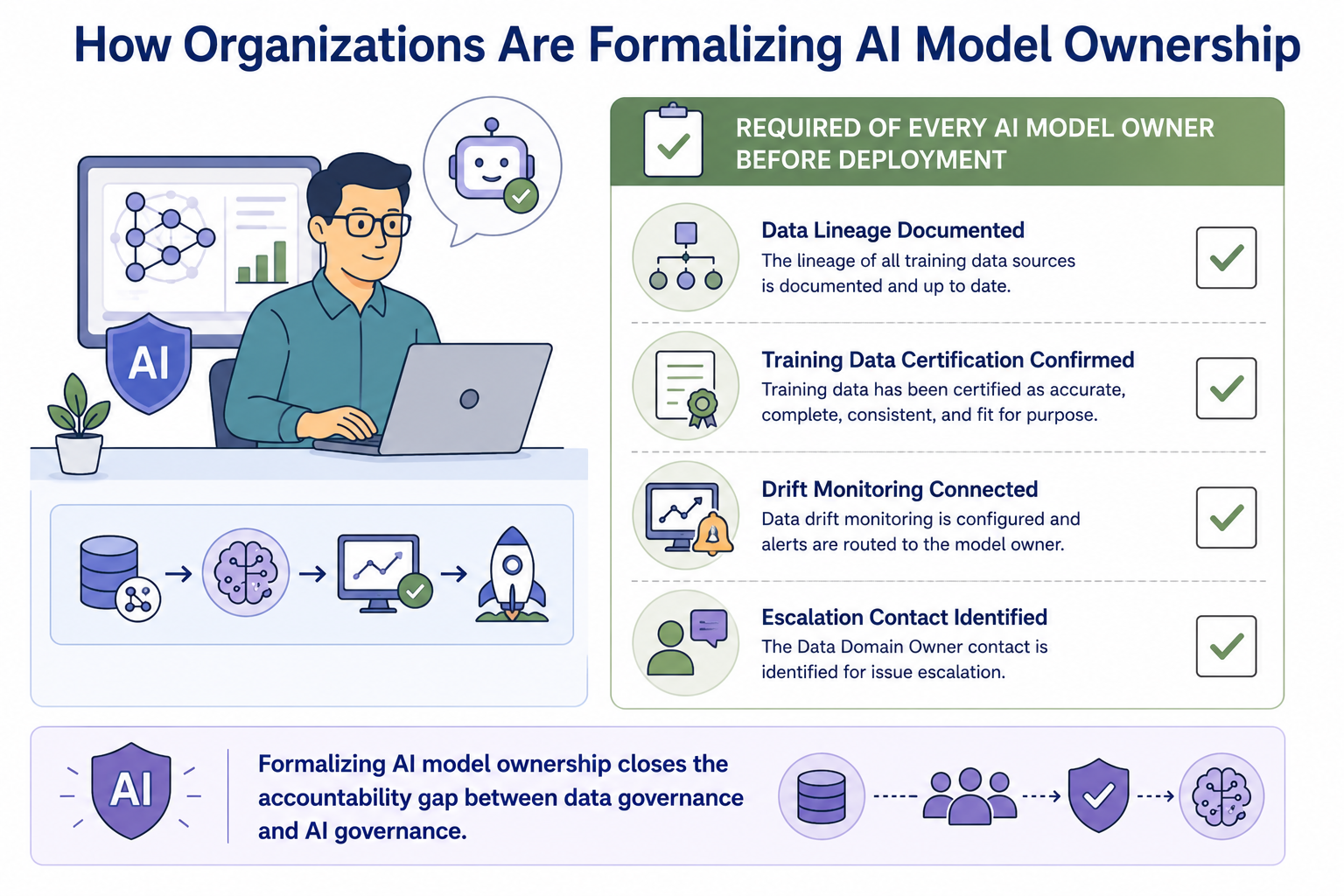 How Organizations Are Formalizing AI Model Ownership

AI

REQUIRED OF EVERY AI MODEL OWNER BEFORE DEPLOYMENT

Data Lineage Documented
The lineage of all training data sources is documented and up to date.

Training Data Certification Confirmed
Training data has been certified as accurate, complete, consistent, and fit for purpose.

Drift Monitoring Connected
Data drift monitoring is configured and alerts are routed to the model owner.

Escalation Contact Identified
The Data Domain Owner contact is identified for issue escalation.

AI

Formalizing AI model ownership closes the accountability gap between data governance and AI governance.